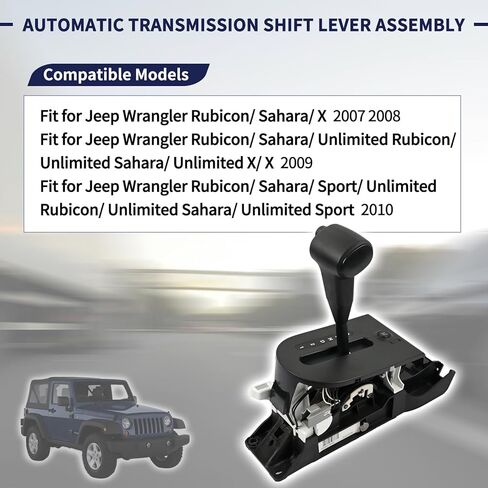 AUTOMATIC TRANSMISSION SHIFT LEVER ASSEMBLY

Compatible Models

Fit for Jeep Wrangler Rubicon/ Sahara/ X 2007 2008
Fit for Jeep Wrangler Rubicon/ Sahara/ Unlimited Rubicon/ Unlimited Sahara/ Unlimited X/ X 2009
Fit for Jeep Wrangler Rubicon/ Sahara/ Sport/ Unlimited Rubicon/ Unlimited Sahara/ Unlimited Sport 2010